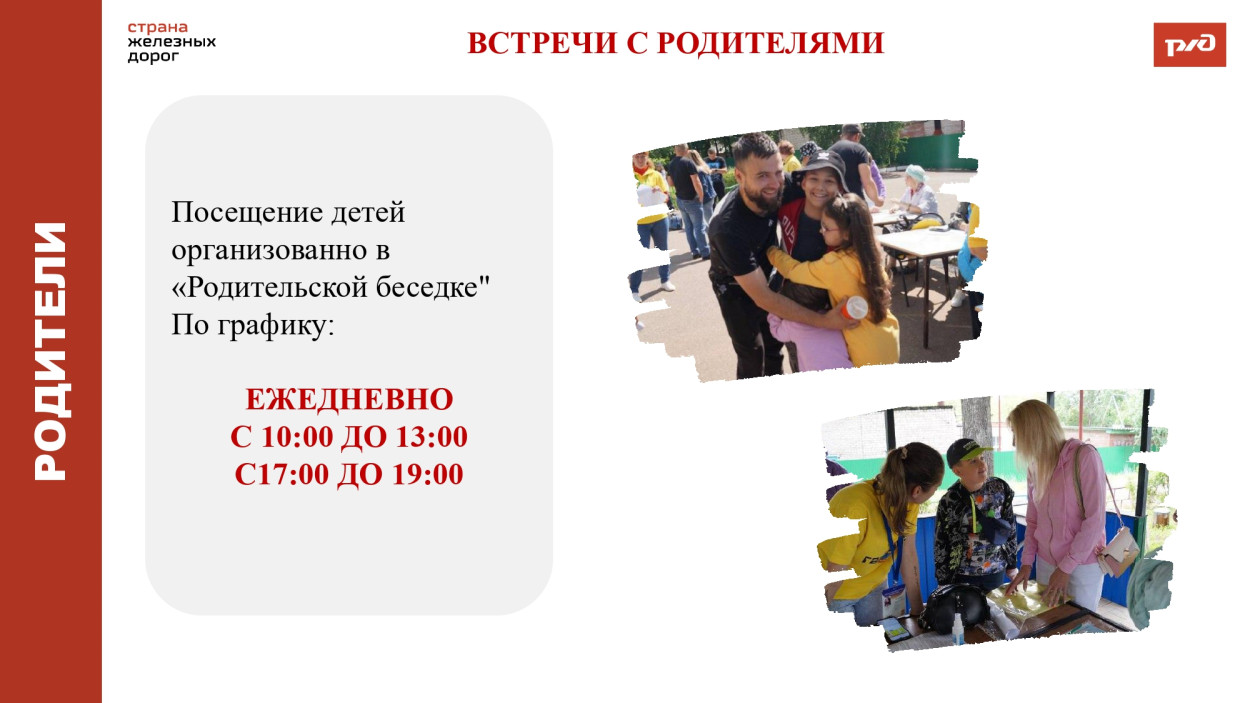 РОДИТЕЛИ

страна
железных
дорог

ВСТРЕЧИ С РОДИТЕЛЯМИ

РЖД

Посещение детей организованно в «Родительской беседке" По графику:

ЕЖЕДНЕВНО
С 10:00 ДО 13:00
С17:00 ДО 19:00